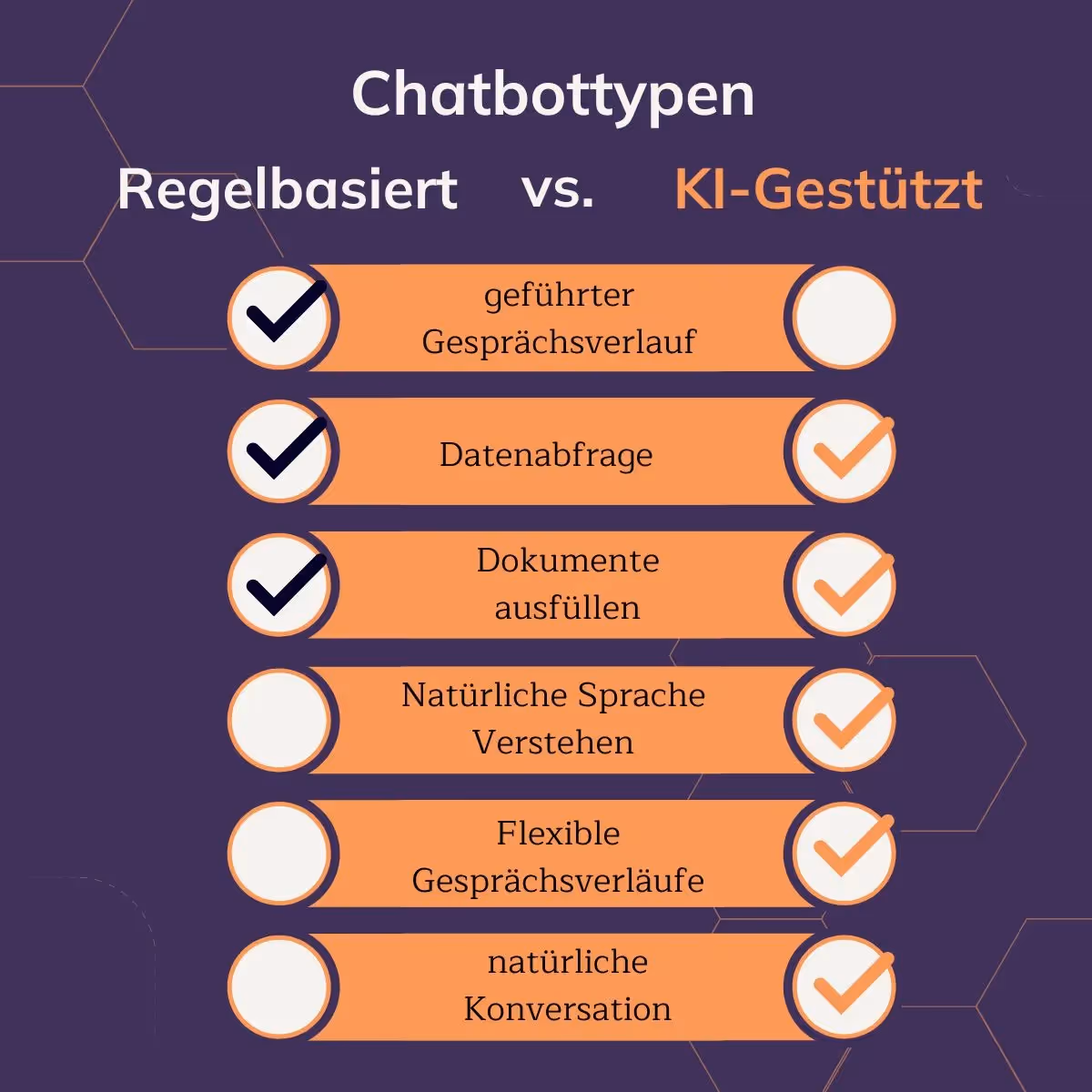 Chatbottypen

Regelbasiert vs. KI-Gestützt

geführter Gesprächsverlauf

Datenabfrage

Dokumente ausfüllen

Natürliche Sprache Verstehen

Flexible Gesprächsverläufe

natürliche Konversation